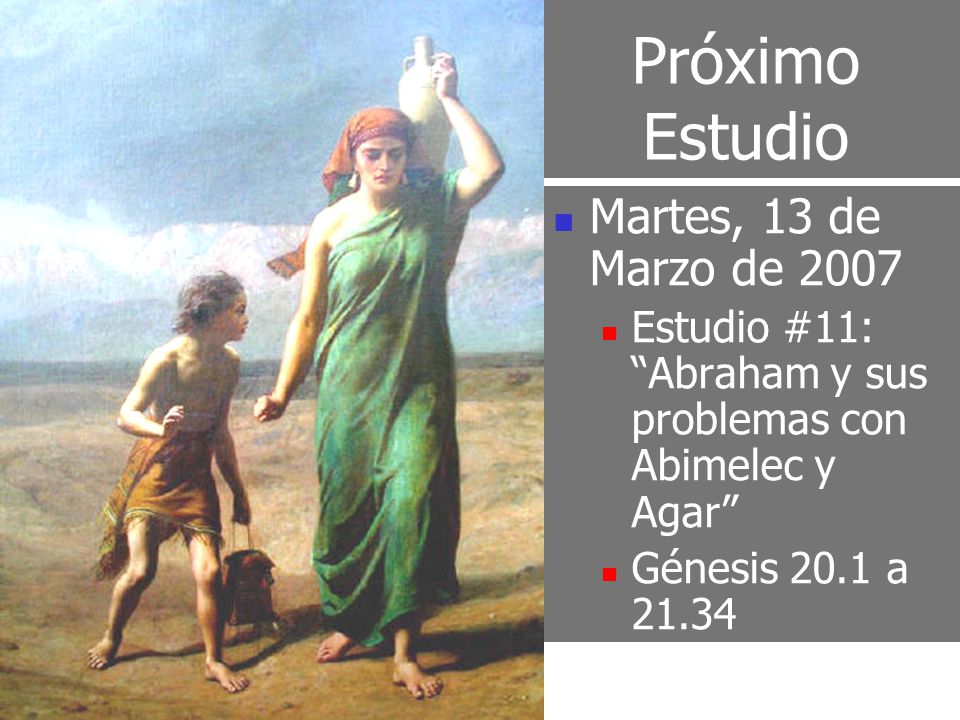 Próximo Estudio

Martes, 13 de Marzo de 2007

Estudio #11: “Abraham y sus problemas con Abimelec y Agar”

Génesis 20.1 a 21.34